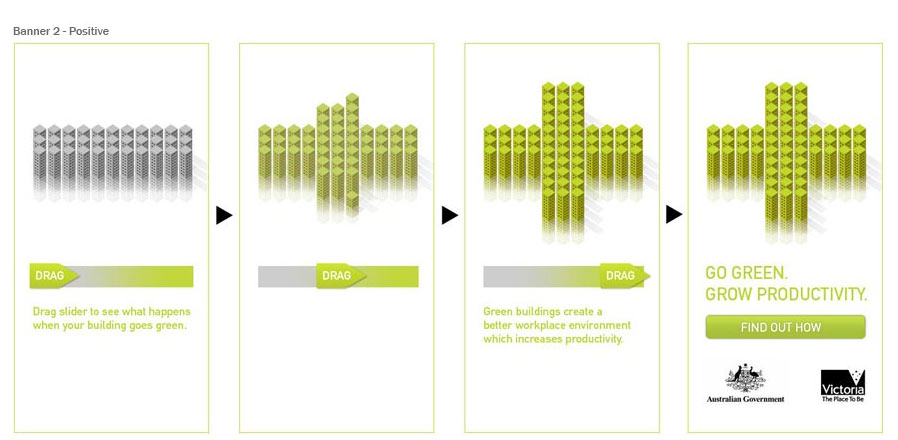 Banner 2 - Positive

DRAG

Drag slider to see what happens when your building goes green.

DRAG

DRAG

Green buildings create a better workplace environment which increases productivity.

GO GREEN.
GROW PRODUCTIVITY.

FIND OUT HOW

Australian Government

Victoria
The Place To Be